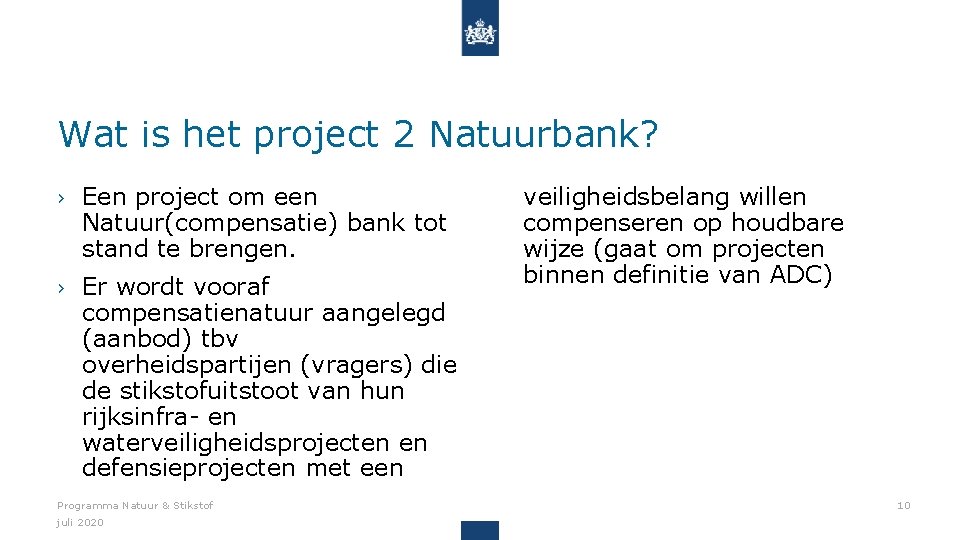 Wat is het project 2 Natuurbank?

› Een project om een Natuur(compensatie) bank tot stand te brengen.

› Er wordt vooraf compensatienatuur aangelegd (aanbod) tbv overheidspartijen (vragers) die de stikstofuitstoot van hun rijksinfra- en waterveiligheidsprojecten en defensieprojecten met een veiligheidsbelang willen compenseren op houdbare wijze (gaat om projecten binnen definitie van ADC)

Programma Natuur & Stikstof
juli 2020

10